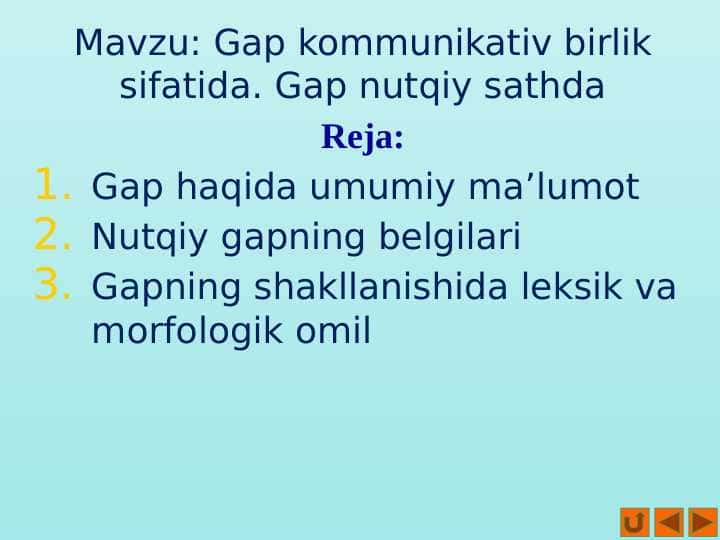 Mavzu: Gap kommunikativ birlik sifatida. Gap nutqiy sathda

Reja:

1. Gap haqida umumiy ma’lumot
2. Nutqiy gapning belgilari
3. Gapning shakllanishida leksik va morfologik omil